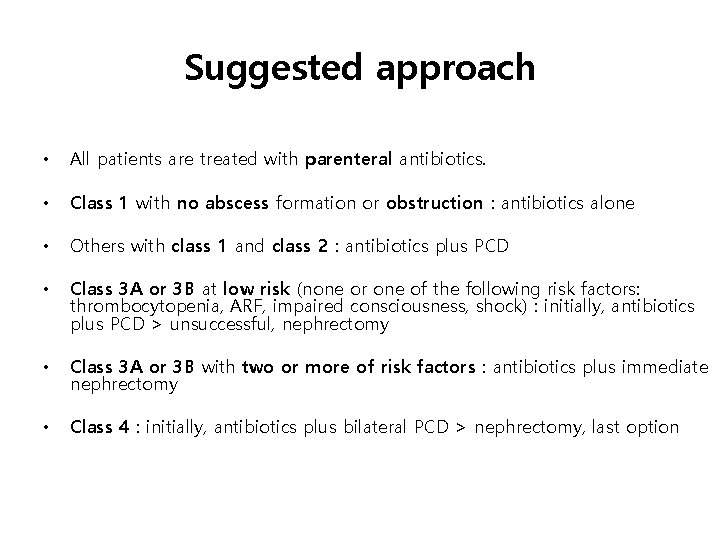 Suggested approach

• All patients are treated with parenteral antibiotics.

• Class 1 with no abscess formation or obstruction : antibiotics alone

• Others with class 1 and class 2 : antibiotics plus PCD

• Class 3A or 3B at low risk (none or one of the following risk factors: thrombocytopenia, ARF, impaired consciousness, shock) : initially, antibiotics plus PCD > unsuccessful, nephrectomy

• Class 3A or 3B with two or more of risk factors : antibiotics plus immediate nephrectomy

• Class 4 : initially, antibiotics plus bilateral PCD > nephrectomy, last option